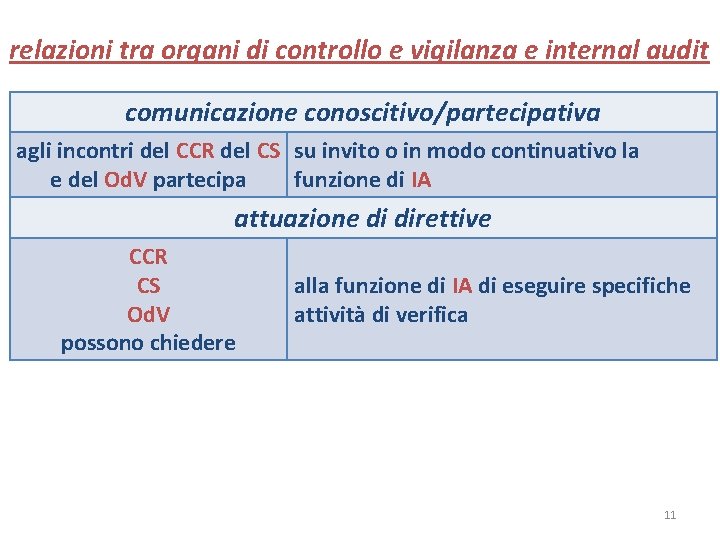 relazioni tra organi di controllo e vigilanza e internal audit

| comunicazione conoscitivo/partecipativa | |
|---|---|
| agli incontri del CCR del CS e del OdV partecipa | su invito o in modo continuativo la funzione di IA |
| attuazione di direttive | |
| CCR CS OdV possono chiedere | alla funzione di IA di eseguire specifiche attività di verifica |

11